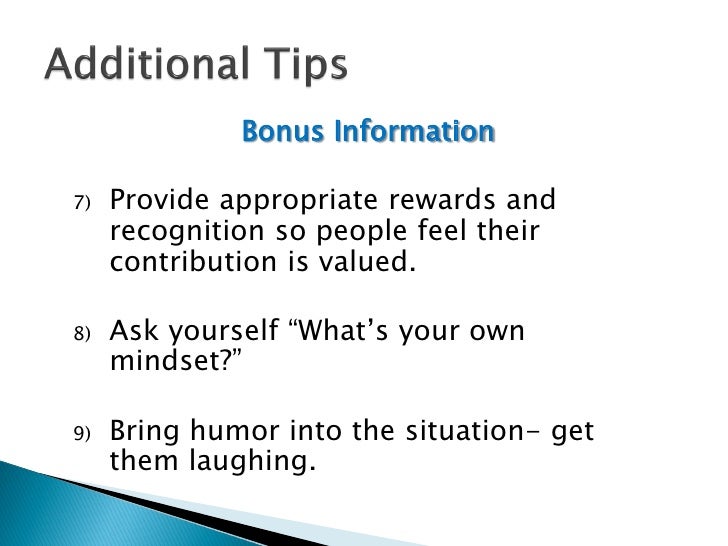 Additional Tips

Bonus Information

7) Provide appropriate rewards and recognition so people feel their contribution is valued.

8) Ask yourself “What’s your own mindset?”

9) Bring humor into the situation- get them laughing.